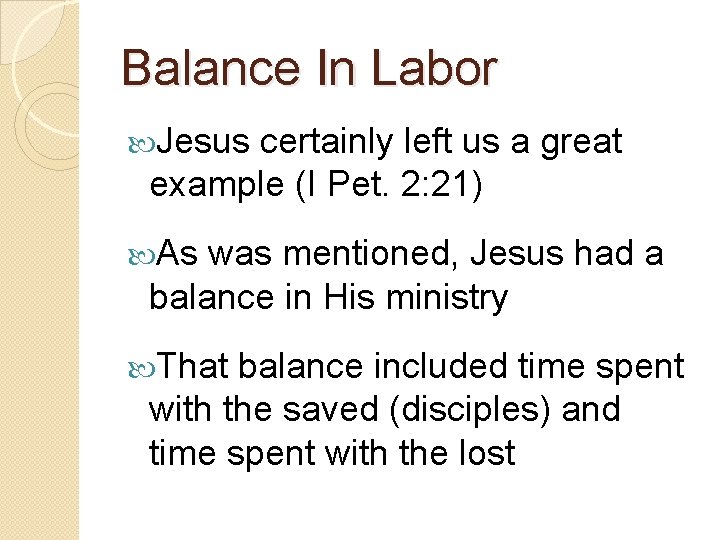 Balance In Labor

Jesus certainly left us a great example (I Pet. 2:21)

As was mentioned, Jesus had a balance in His ministry

That balance included time spent with the saved (disciples) and time spent with the lost